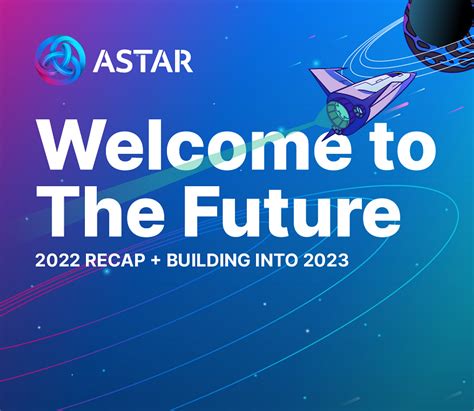 ASTAR

Welcome to The Future

2022 RECAP + BUILDING INTO 2023